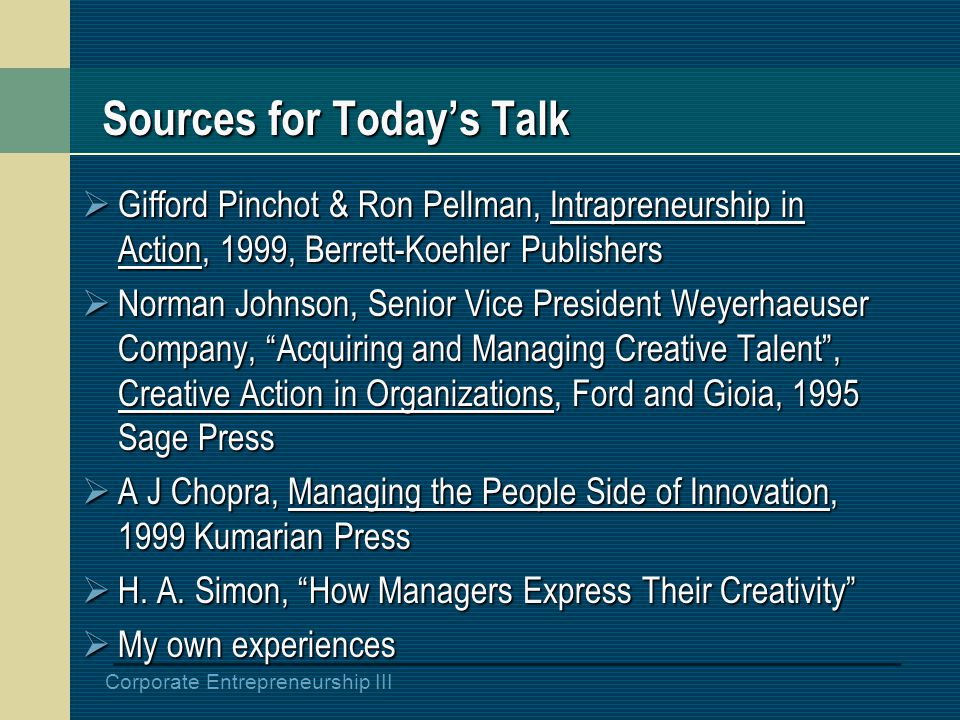 Sources for Today's Talk

➢ Gifford Pinchot & Ron Pellman, Intrapreneurship in Action, 1999, Berrett-Koehler Publishers

➢ Norman Johnson, Senior Vice President Weyerhaeuser Company, "Acquiring and Managing Creative Talent", Creative Action in Organizations, Ford and Gioia, 1995 Sage Press

➢ A J Chopra, Managing the People Side of Innovation, 1999 Kumarian Press

➢ H. A. Simon, "How Managers Express Their Creativity"

➢ My own experiences

Corporate Entrepreneurship III